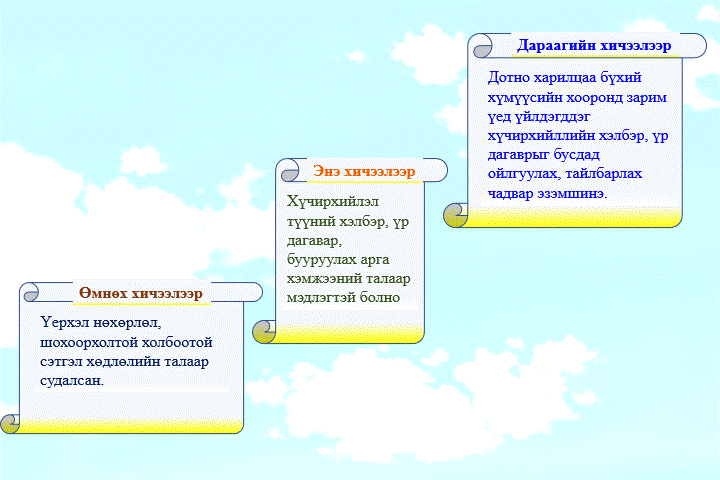 Өмнөх хичээлээр

Үерхэл нөхөрлөл, шохоорхолтой холбоотой сэтгэл хөдлөлийн талаар судалсан.

Энэ хичээлээр

Хүчирхийлэл түүний хэлбэр, үр дагавар, бууруулах арга хэмжээний талаар мэдлэгтэй болно

Дараагийн хичээлээр

Дотно харилцаа бүхий хүмүүсийн хооронд зарим үед үйлдэгддэг хүчирхийллийн хэлбэр, үр дагаврыг бусдад ойлгуулах, тайлбарлах чадвар эзэмшинэ.